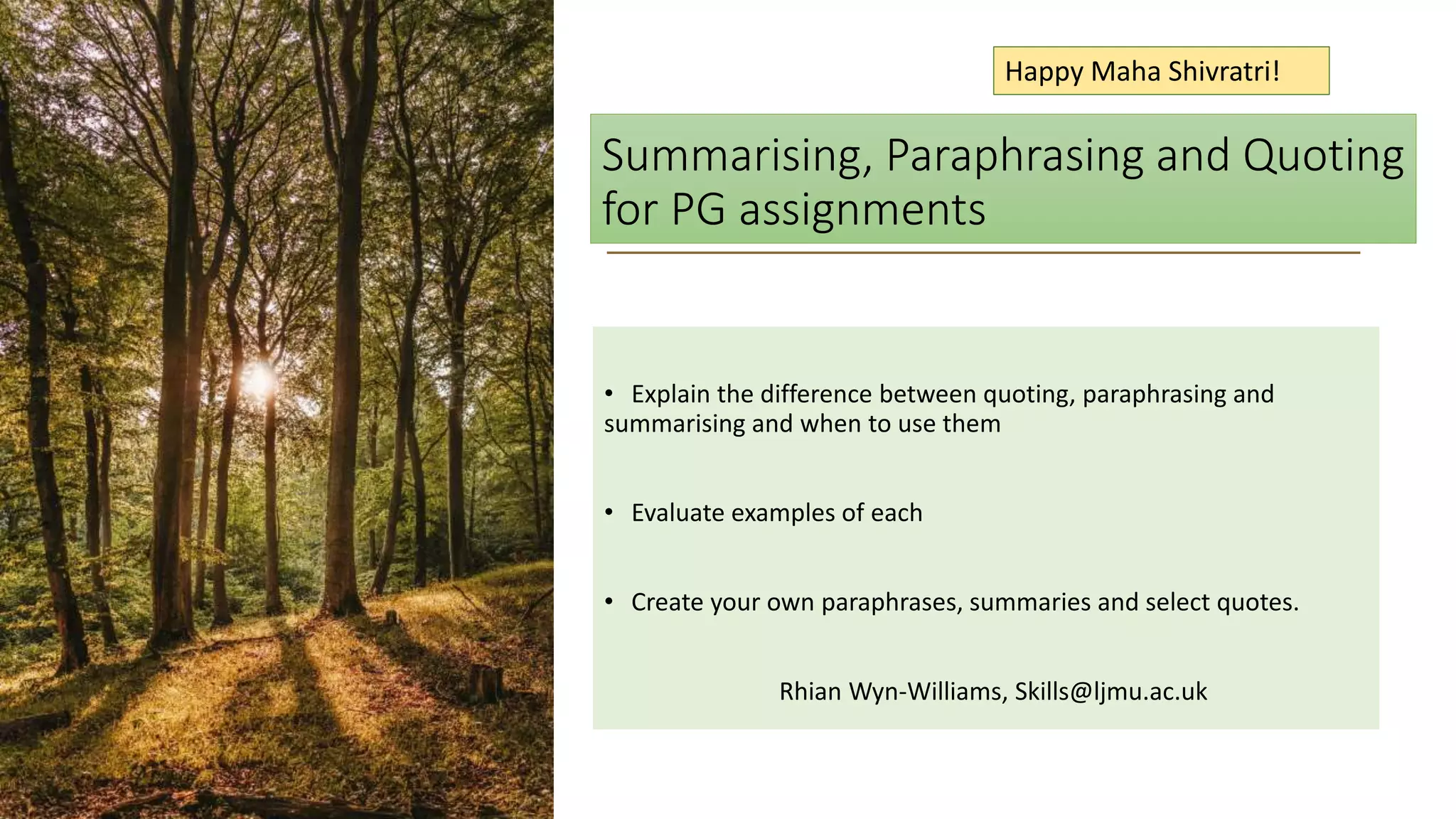 Happy Maha Shivratri!

Summarising, Paraphrasing and Quoting for PG assignments

• Explain the difference between quoting, paraphrasing and summarising and when to use them

• Evaluate examples of each

• Create your own paraphrases, summaries and select quotes.

Rhian Wyn-Williams, Skills@ljmu.ac.uk